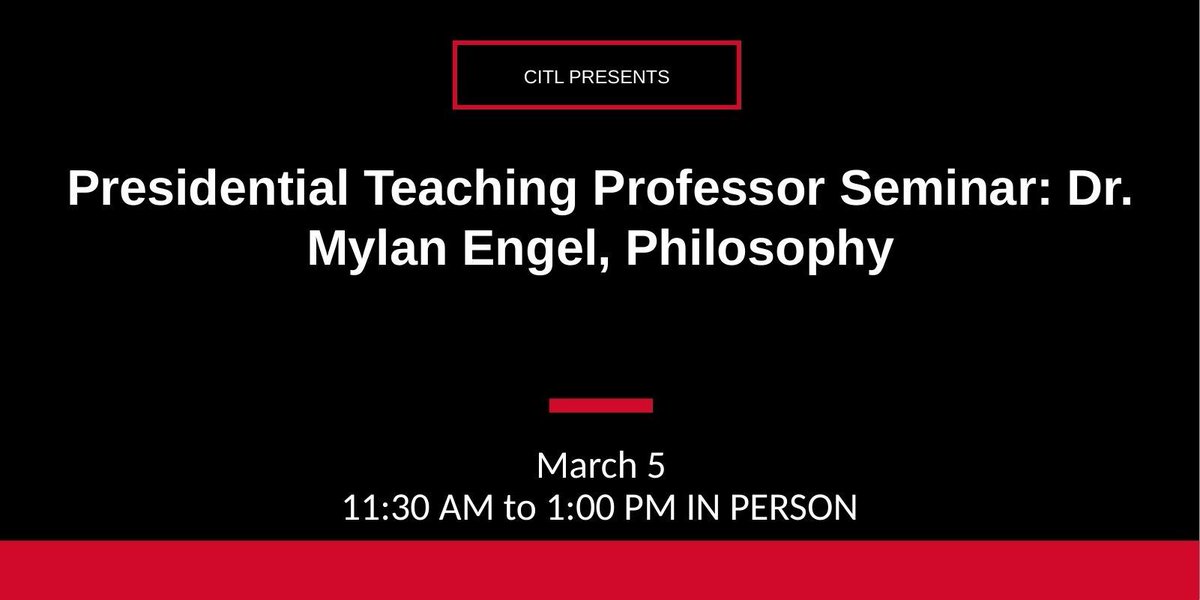 CITL PRESENTS

Presidential Teaching Professor Seminar: Dr. Mylan Engel, Philosophy

March 5
11:30 AM to 1:00 PM IN PERSON